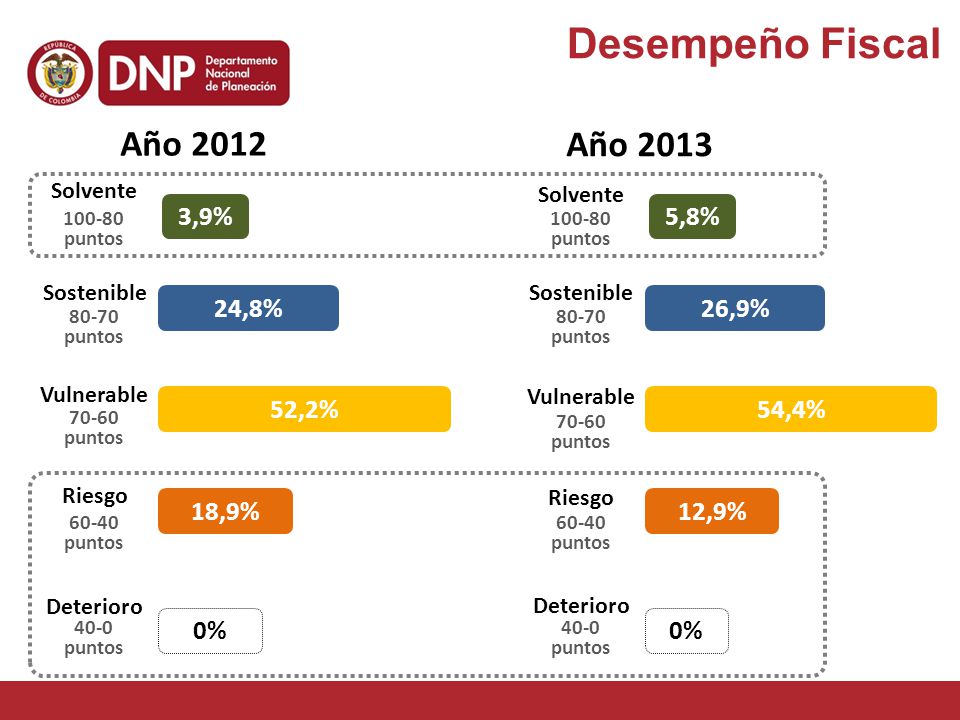 REPÚBLICA DE COLOMBIA

DNP Departamento Nacional de Planeación

Desempeño Fiscal

Año 2012

Solvente
100-80 puntos
3,9%

Sostenible
80-70 puntos
24,8%

Vulnerable
70-60 puntos
52,2%

Riesgo
60-40 puntos
18,9%

Deterioro
40-0 puntos
0%

Año 2013

Solvente
100-80 puntos
5,8%

Sostenible
80-70 puntos
26,9%

Vulnerable
70-60 puntos
54,4%

Riesgo
60-40 puntos
12,9%

Deterioro
40-0 puntos
0%